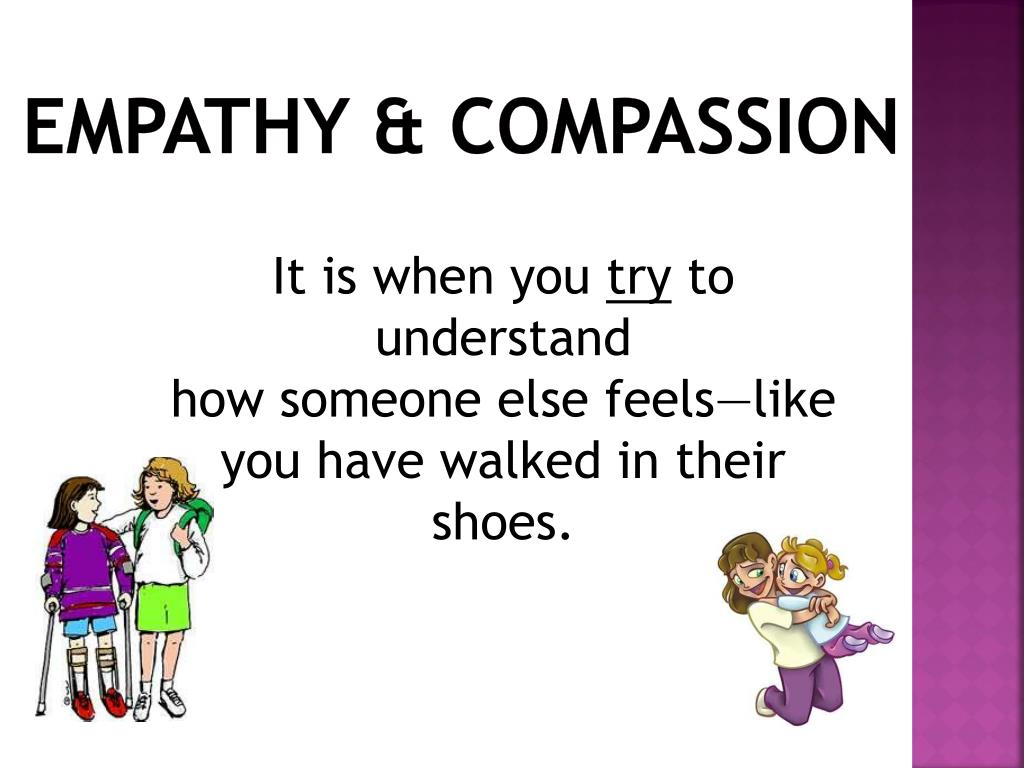 EMPATHY & COMPASSION

It is when you try to understand how someone else feels—like you have walked in their shoes.